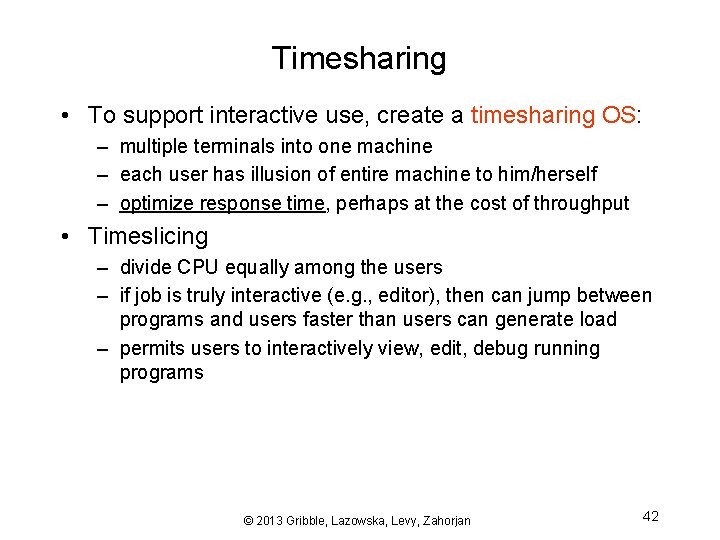 Timesharing

• To support interactive use, create a timesharing OS:
– multiple terminals into one machine
– each user has illusion of entire machine to him/herself
– optimize response time, perhaps at the cost of throughput

• Timeslicing
– divide CPU equally among the users
– if job is truly interactive (e.g., editor), then can jump between programs and users faster than users can generate load
– permits users to interactively view, edit, debug running programs

© 2013 Gribble, Lazowska, Levy, Zahorjan

42